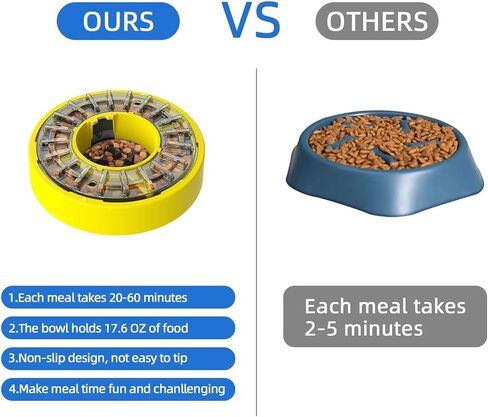 OURS VS OTHERS

1.Each meal takes 20-60 minutes

2.The bowl holds 17.6 OZ of food

3.Non-slip design, not easy to tip

4.Make meal time fun and chanllenging

Each meal takes 2-5 minutes